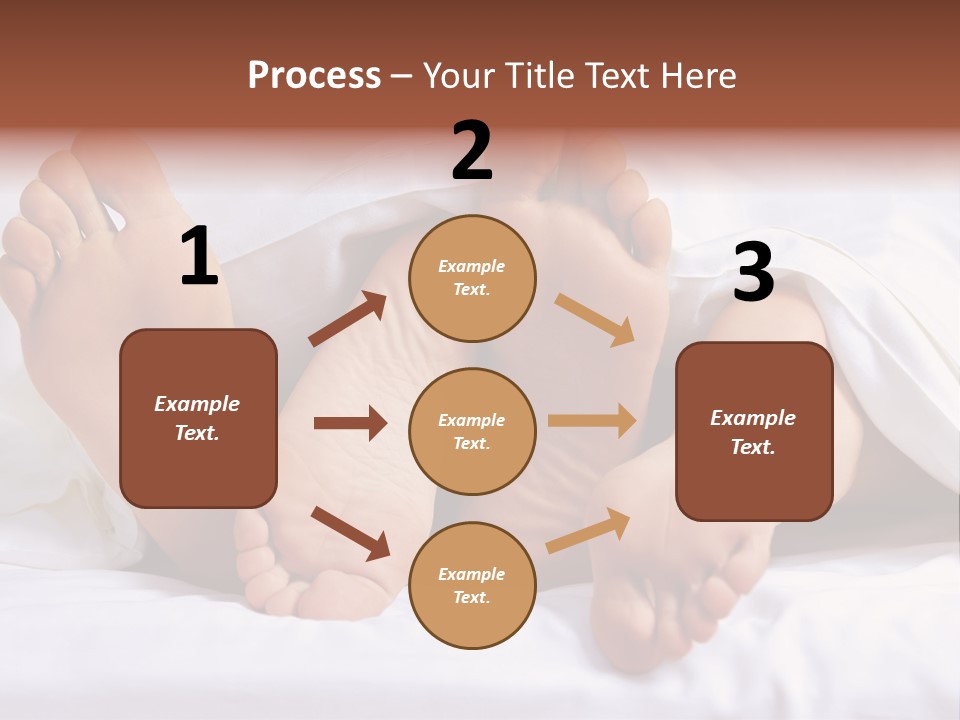 Process – Your Title Text Here

1

Example Text.

2

Example Text.

Example Text.

Example Text.

3

Example Text.